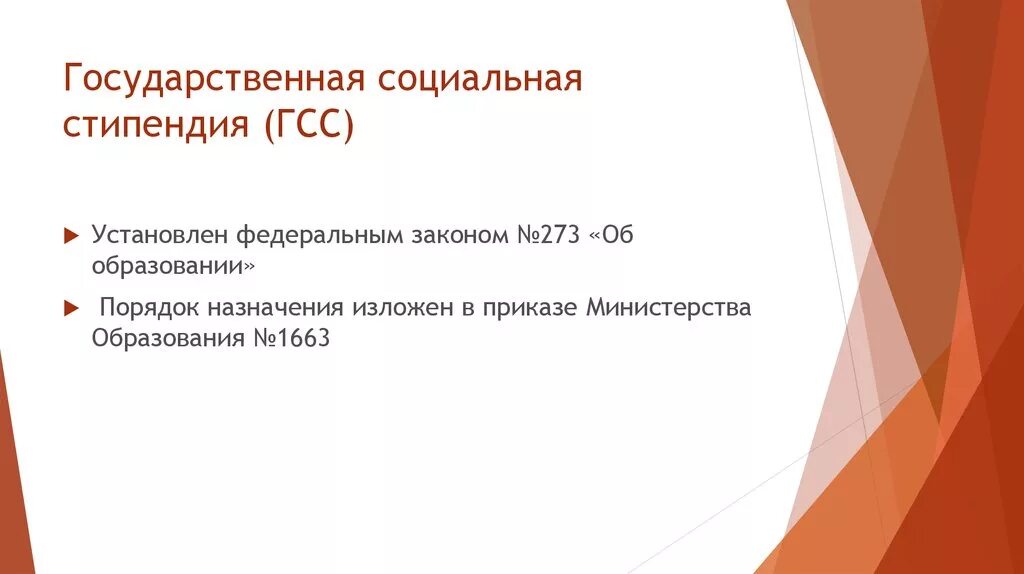 Государственная социальная стипендия (ГСС)

Установлен федеральным законом №273 «Об образовании»

Порядок назначения изложен в приказе Министерства Образования №1663